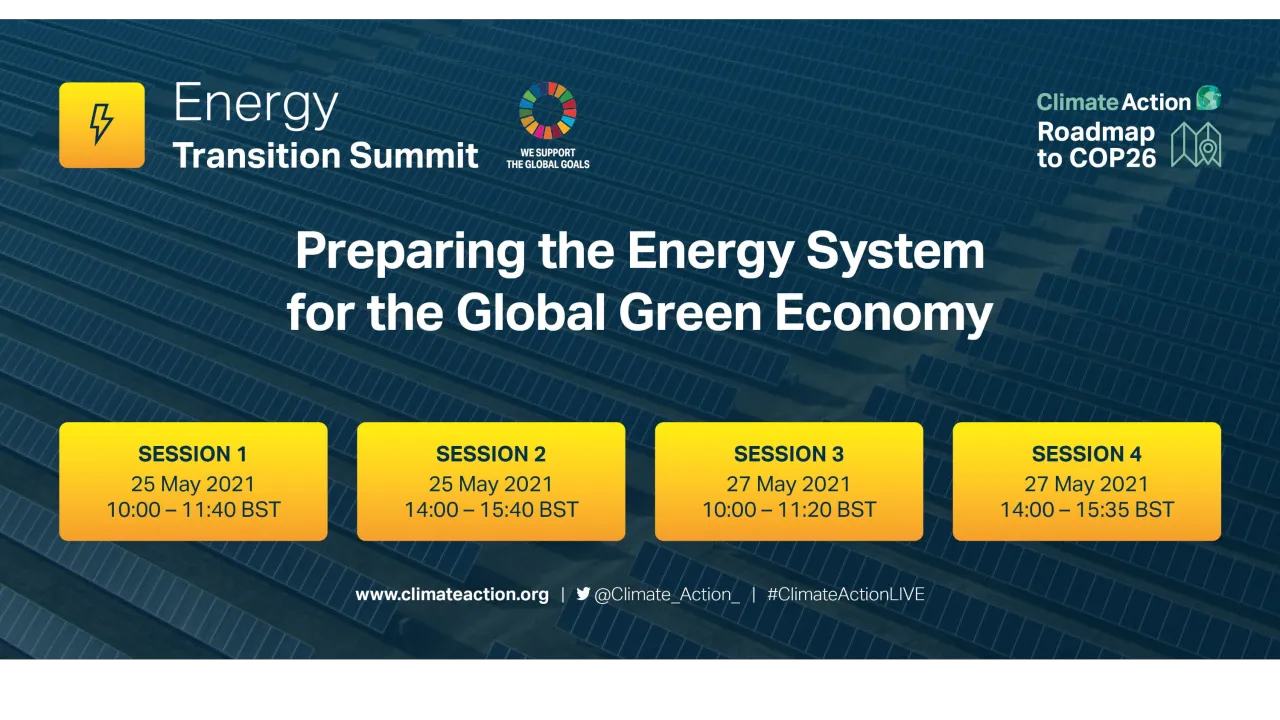 Energy
Transition Summit

WE SUPPORT
THE GLOBAL GOALS

Climate Action
Roadmap
to COP26

Preparing the Energy System for the Global Green Economy

SESSION 1
25 May 2021
10:00 – 11:40 BST

SESSION 2
25 May 2021
14:00 – 15:40 BST

SESSION 3
27 May 2021
10:00 – 11:20 BST

SESSION 4
27 May 2021
14:00 – 15:35 BST

www.climateaction.org | @Climate_Action_ | #ClimateActionLIVE